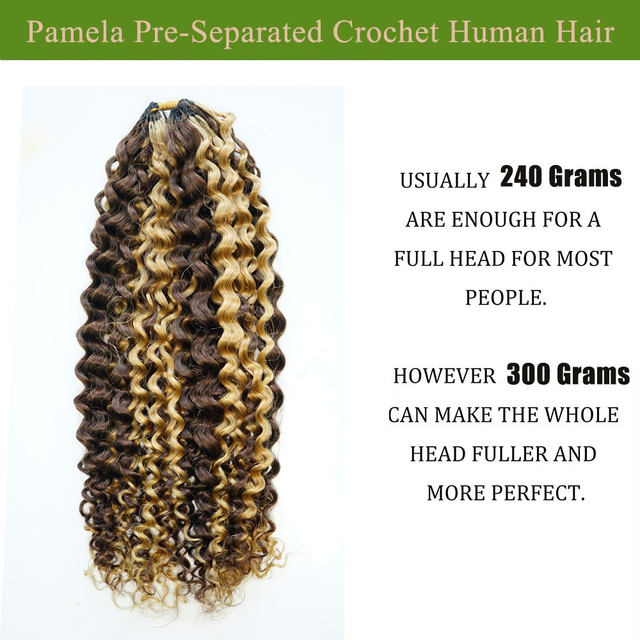 Pamela Pre-Separated Crochet Human Hair

USUALLY 240 Grams ARE ENOUGH FOR A FULL HEAD FOR MOST PEOPLE.

HOWEVER 300 Grams CAN MAKE THE WHOLE HEAD FULLER AND MORE PERFECT.